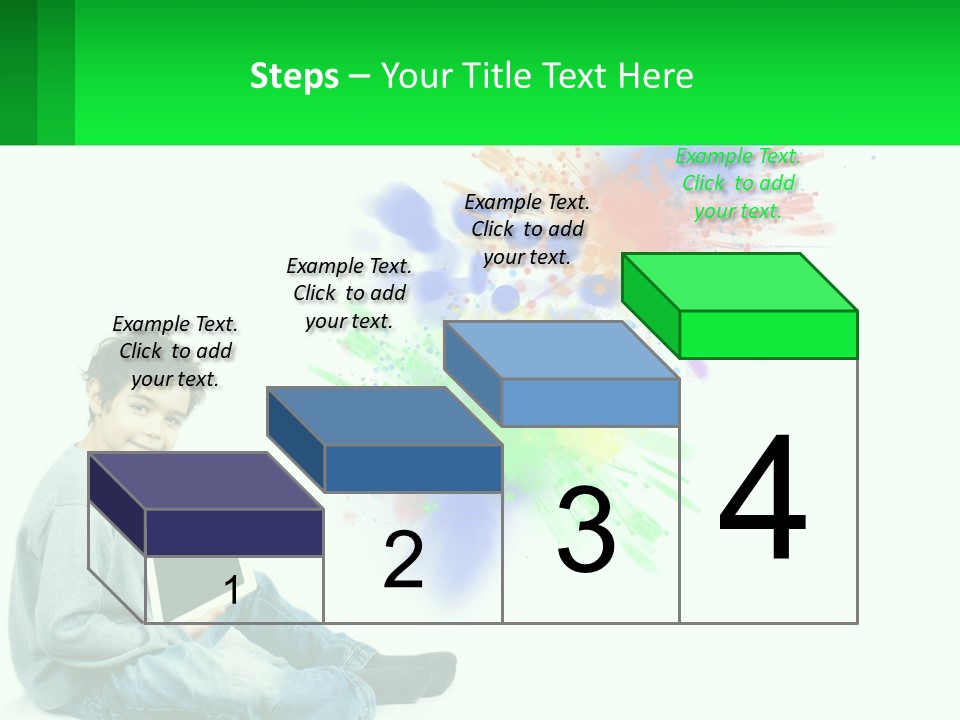 Steps – Your Title Text Here

Example Text. Click to add your text.

Example Text. Click to add your text.

Example Text. Click to add your text.

Example Text. Click to add your text.

1

2

3

4